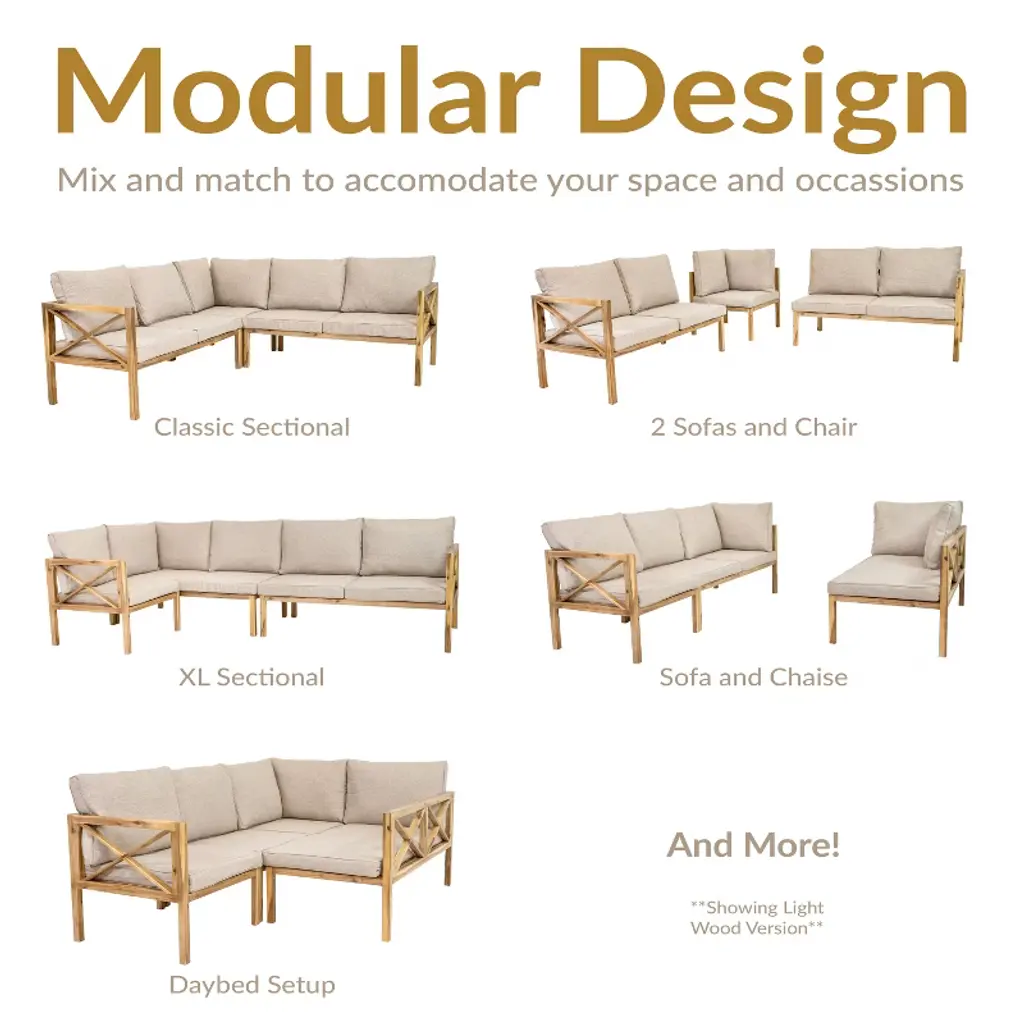 Modular Design

Mix and match to accomodate your space and occassions

Classic Sectional

2 Sofas and Chair

XL Sectional

Sofa and Chaise

Daybed Setup

And More!

**Showing Light Wood Version**